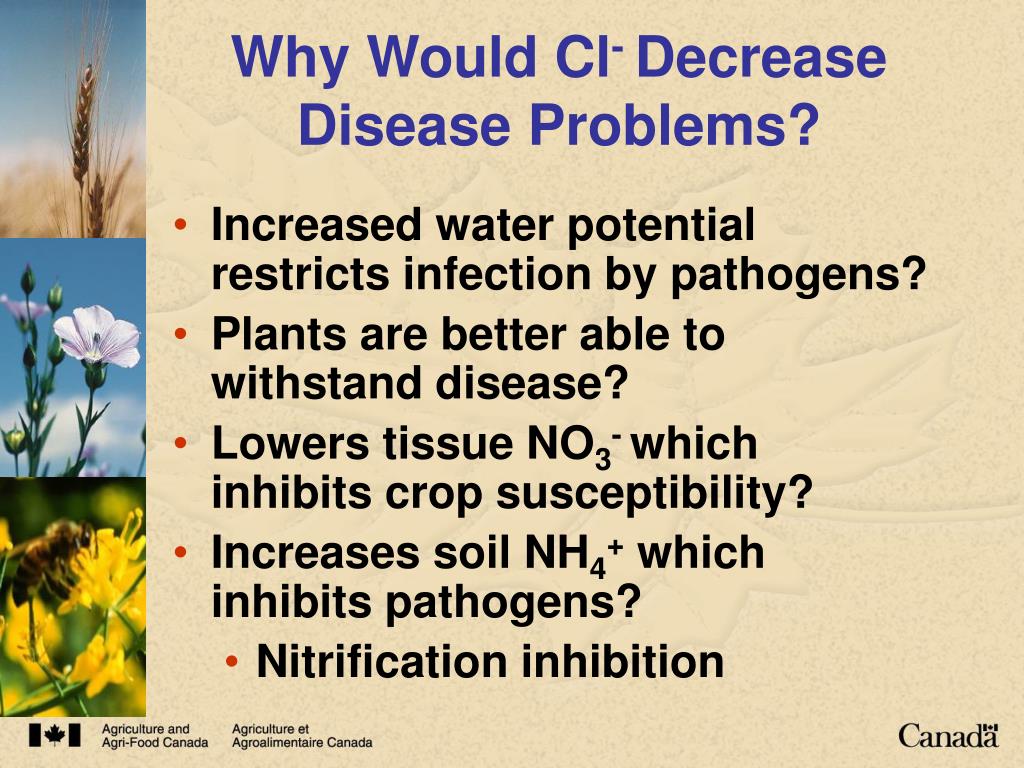 Why Would $Cl^-$ Decrease Disease Problems?

• Increased water potential restricts infection by pathogens?
• Plants are better able to withstand disease?
• Lowers tissue $NO_3^-$ which inhibits crop susceptibility?
• Increases soil $NH_4^+$ which inhibits pathogens?
  • Nitrification inhibition

Agriculture and Agri-Food Canada   Agriculture et Agroalimentaire Canada

Canada